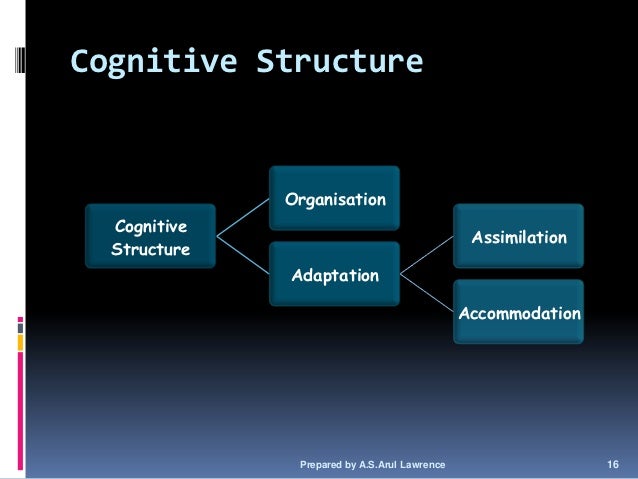 Cognitive Structure

Cognitive Structure

Organisation

Adaptation

Assimilation

Accommodation

Prepared by A.S.Arul Lawrence

16